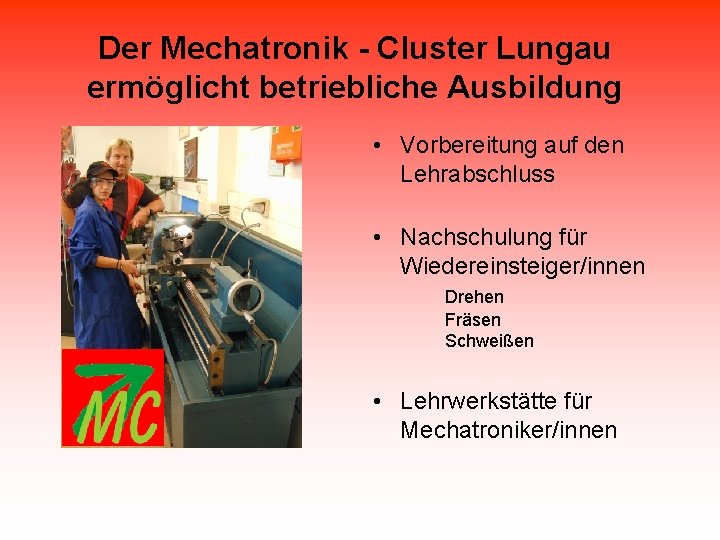 Der Mechatronik - Cluster Lungau ermöglicht betriebliche Ausbildung

MC

• Vorbereitung auf den Lehrabschluss

• Nachschulung für Wiedereinsteiger/innen

Drehen
Fräsen
Schweißen

• Lehrwerkstätte für Mechatroniker/innen